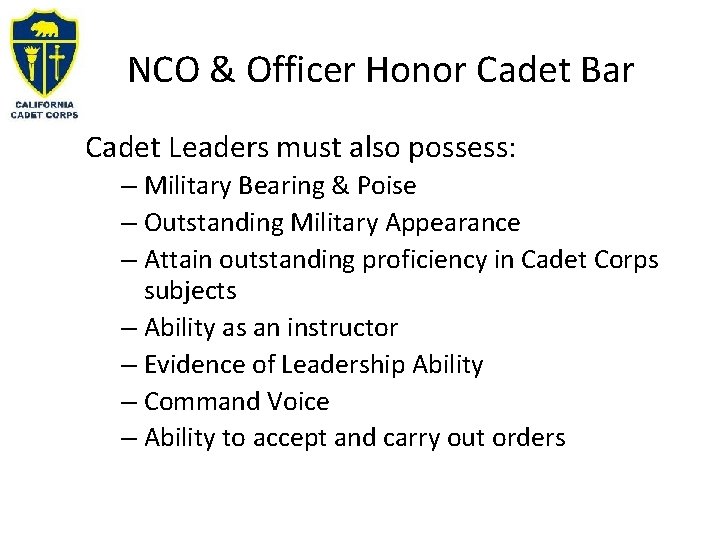 CALIFORNIA
CADET CORPS

NCO & Officer Honor Cadet Bar

Cadet Leaders must also possess:
– Military Bearing & Poise
– Outstanding Military Appearance
– Attain outstanding proficiency in Cadet Corps subjects
– Ability as an instructor
– Evidence of Leadership Ability
– Command Voice
– Ability to accept and carry out orders